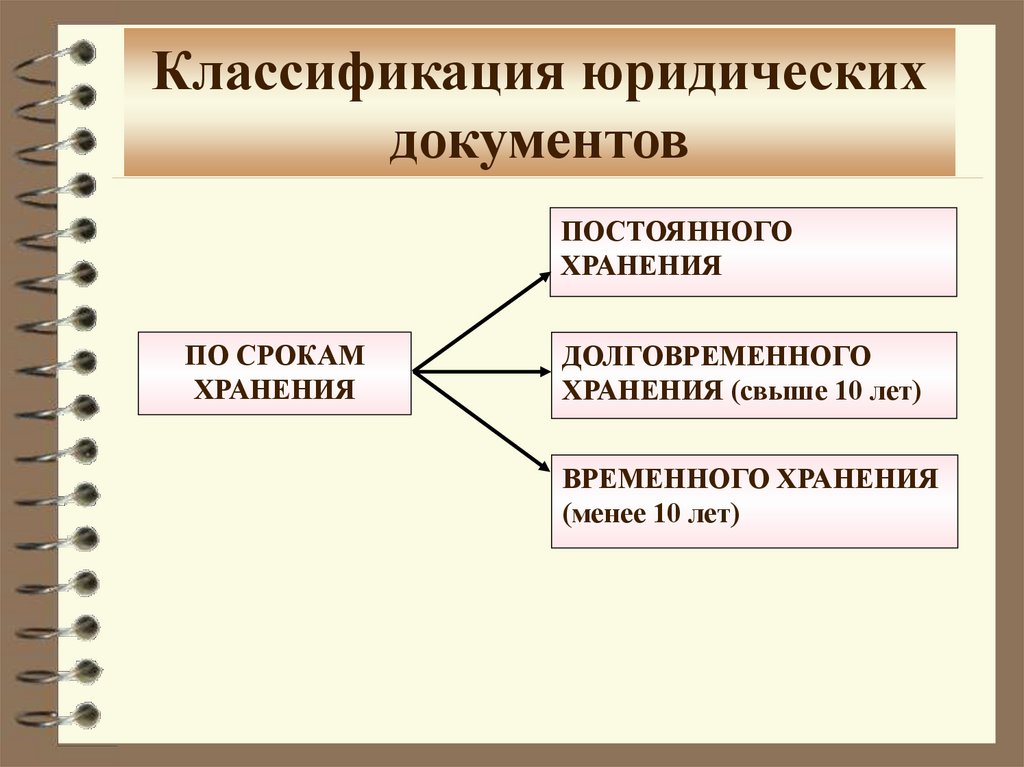 Классификация юридических документов

ПО СРОКАМ ХРАНЕНИЯ

ПОСТОЯННОГО ХРАНЕНИЯ

ДОЛГОВРЕМЕННОГО ХРАНЕНИЯ (свыше 10 лет)

ВРЕМЕННОГО ХРАНЕНИЯ (менее 10 лет)